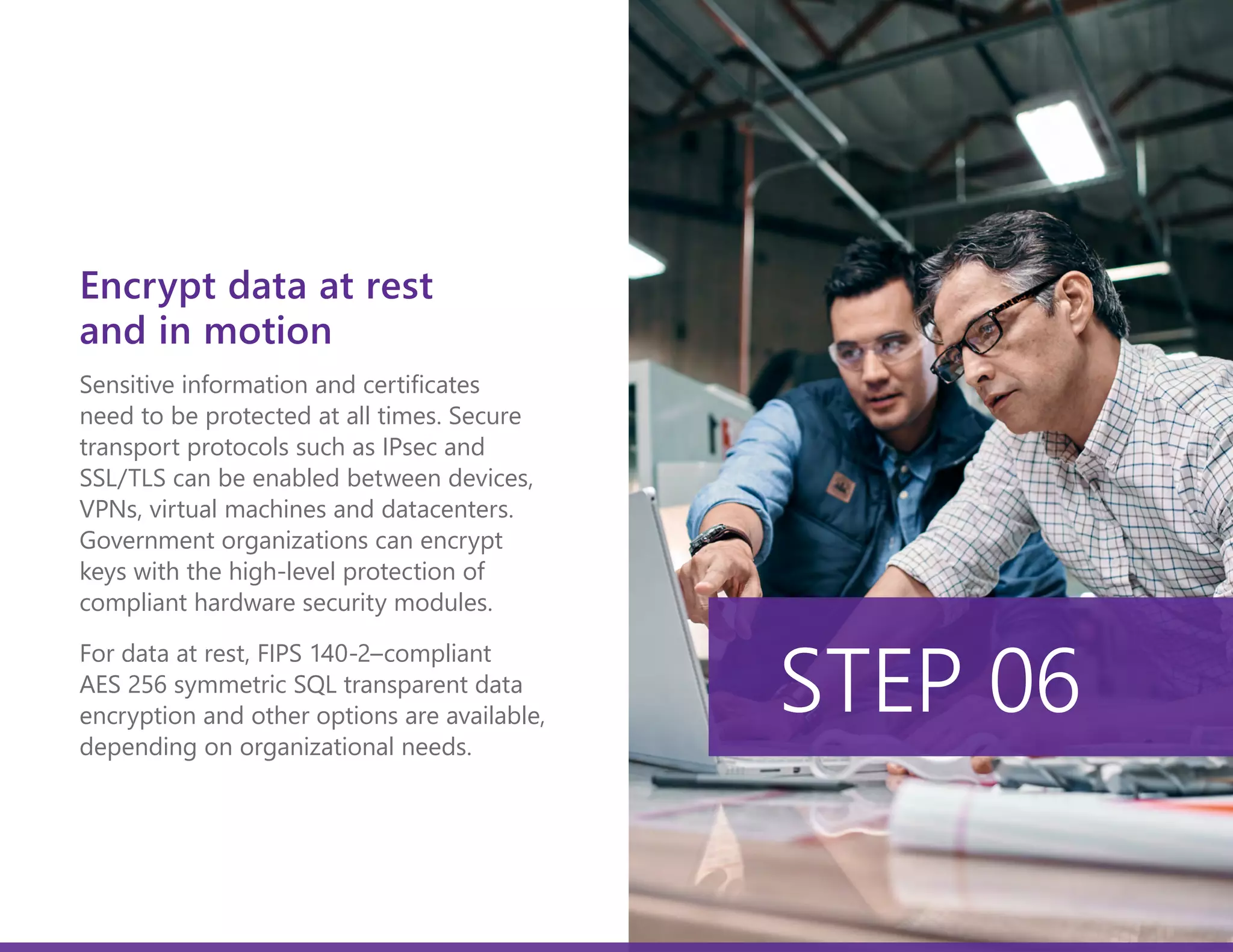 Encrypt data at rest and in motion

Sensitive information and certificates need to be protected at all times. Secure transport protocols such as IPsec and SSL/TLS can be enabled between devices, VPNs, virtual machines and datacenters. Government organizations can encrypt keys with the high-level protection of compliant hardware security modules.

For data at rest, FIPS 140-2–compliant AES 256 symmetric SQL transparent data encryption and other options are available, depending on organizational needs.

STEP 06